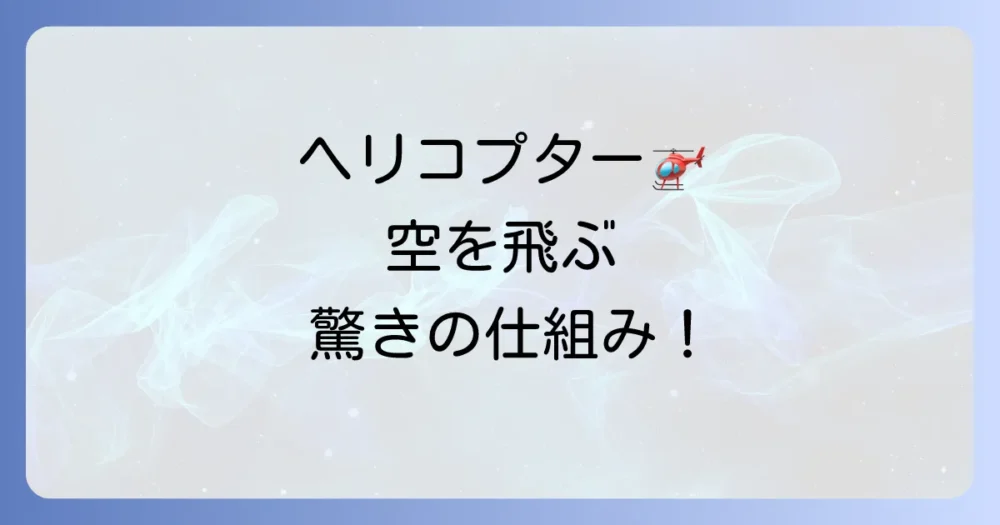 ヘリコプター🚁
空を飛ぶ
驚きの仕組み！